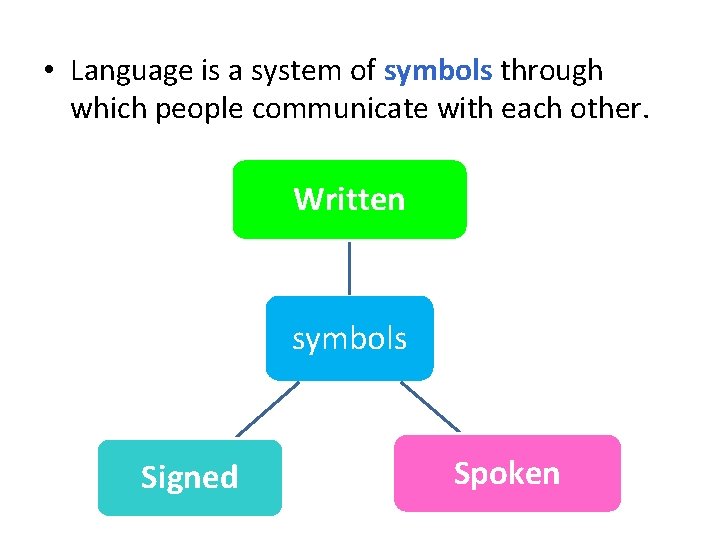 • Language is a system of symbols through which people communicate with each other.

Written

symbols

Signed

Spoken